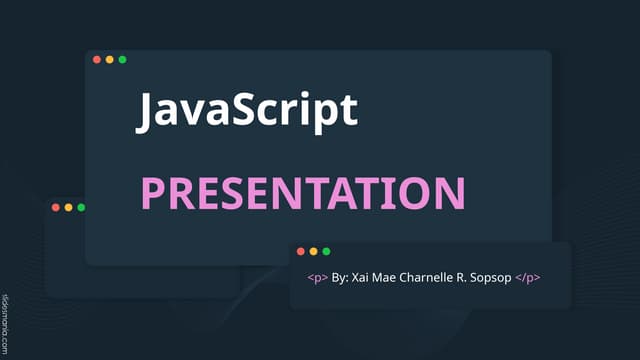 JavaScript

PRESENTATION

<p> By: Xai Mae Charnelle R. Sopsop </p>

slidesmania.com